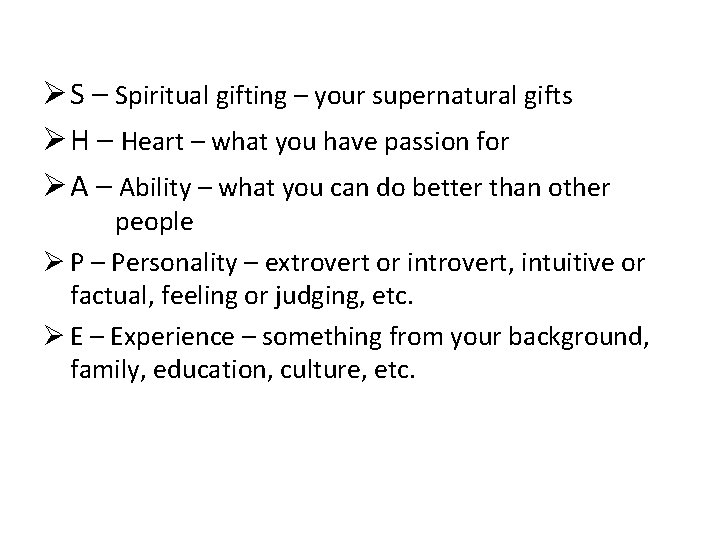 ➢ S – Spiritual gifting – your supernatural gifts

➢ H – Heart – what you have passion for

➢ A – Ability – what you can do better than other people

➢ P – Personality – extrovert or introvert, intuitive or factual, feeling or judging, etc.

➢ E – Experience – something from your background, family, education, culture, etc.